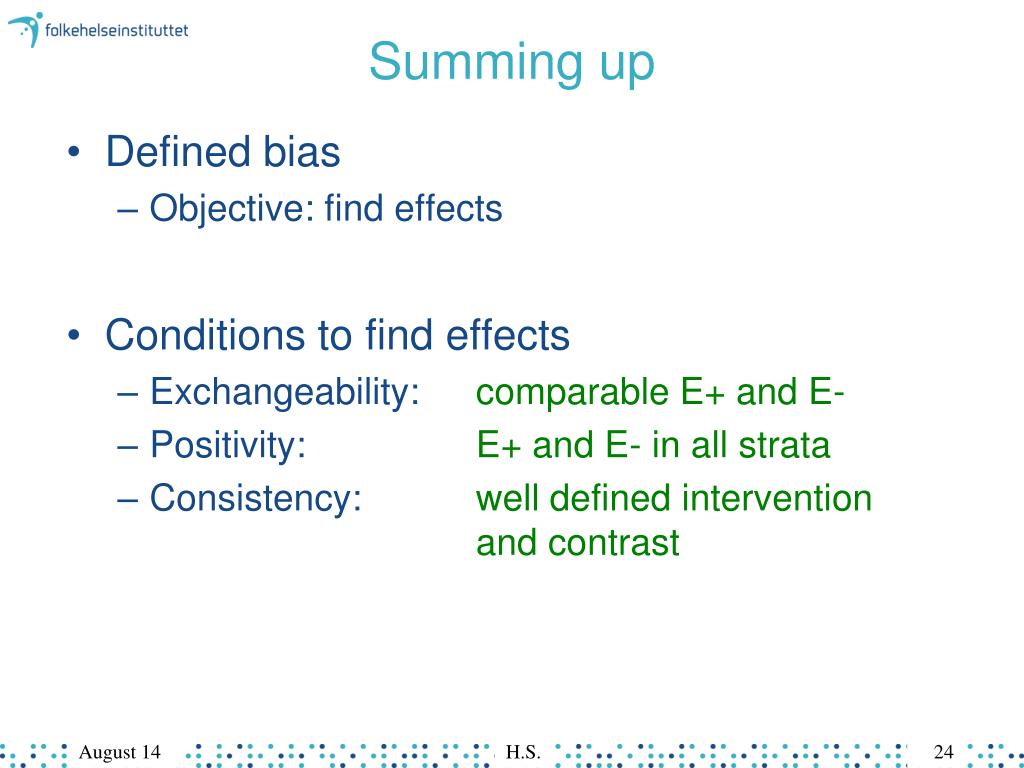 folkehelseinstituttet

Summing up

• Defined bias
– Objective: find effects

• Conditions to find effects
– Exchangeability: comparable E+ and E-
– Positivity: E+ and E- in all strata
– Consistency: well defined intervention and contrast

August 14 H.S. 24